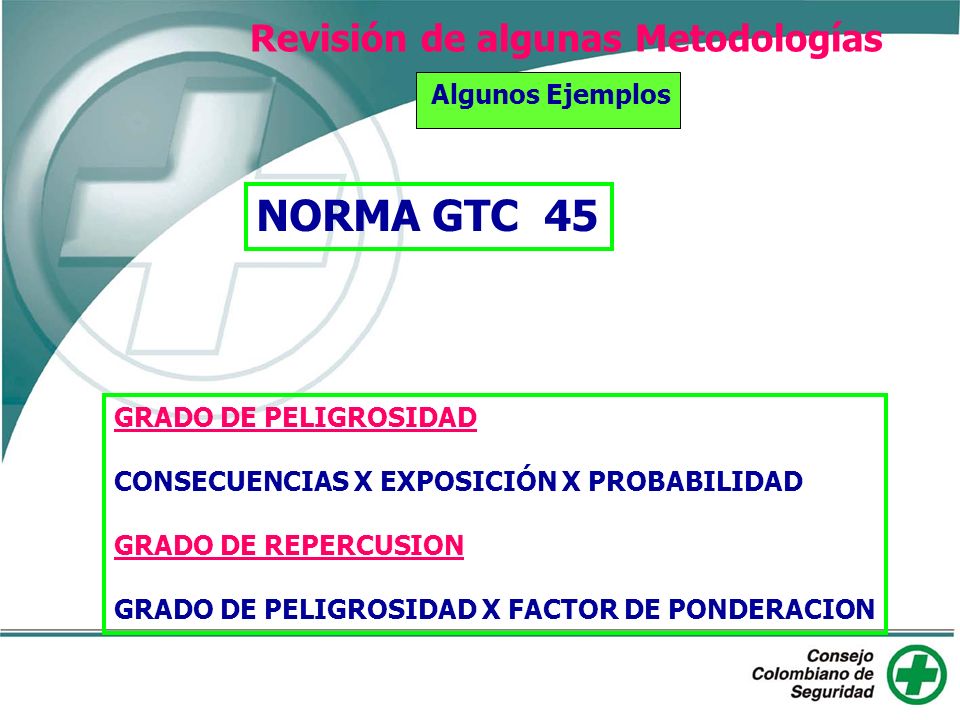 Revisión de algunas Metodologías

Algunos Ejemplos

NORMA GTC 45

GRADO DE PELIGROSIDAD

CONSECUENCIAS X EXPOSICIÓN X PROBABILIDAD

GRADO DE REPERCUSION

GRADO DE PELIGROSIDAD X FACTOR DE PONDERACION

Consejo Colombiano de Seguridad